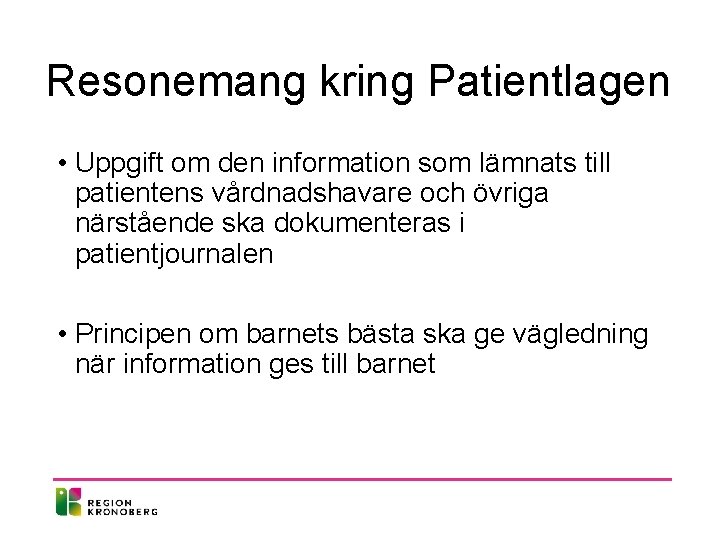 Resonemang kring Patientlagen

• Uppgift om den information som lämnats till patientens vårdnadshavare och övriga närstående ska dokumenteras i patientjournalen

• Principen om barnets bästa ska ge vägledning när information ges till barnet

REGION
KRONOBERG